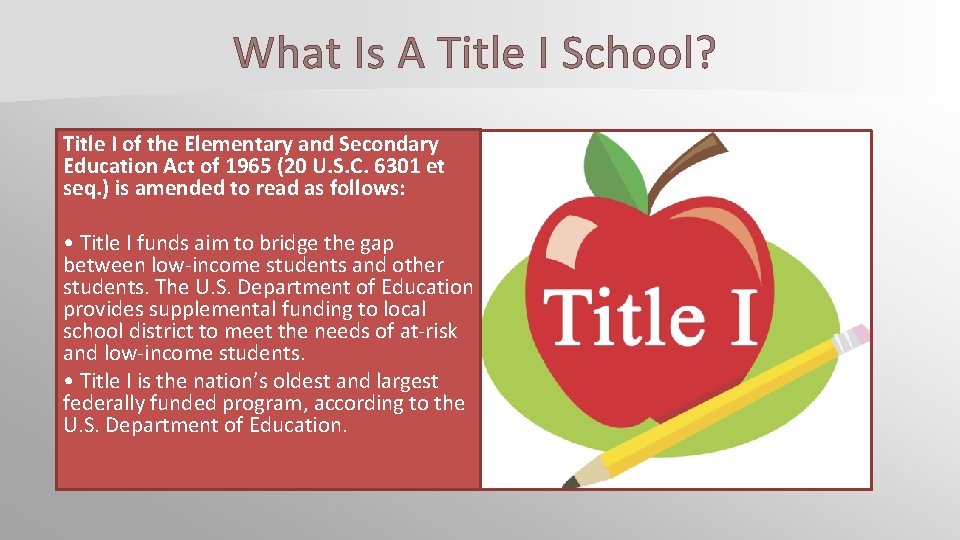 What Is A Title I School?

Title I of the Elementary and Secondary Education Act of 1965 (20 U.S.C. 6301 et seq.) is amended to read as follows:

• Title I funds aim to bridge the gap between low-income students and other students. The U.S. Department of Education provides supplemental funding to local school district to meet the needs of at-risk and low-income students.

• Title I is the nation's oldest and largest federally funded program, according to the U.S. Department of Education.

Title I